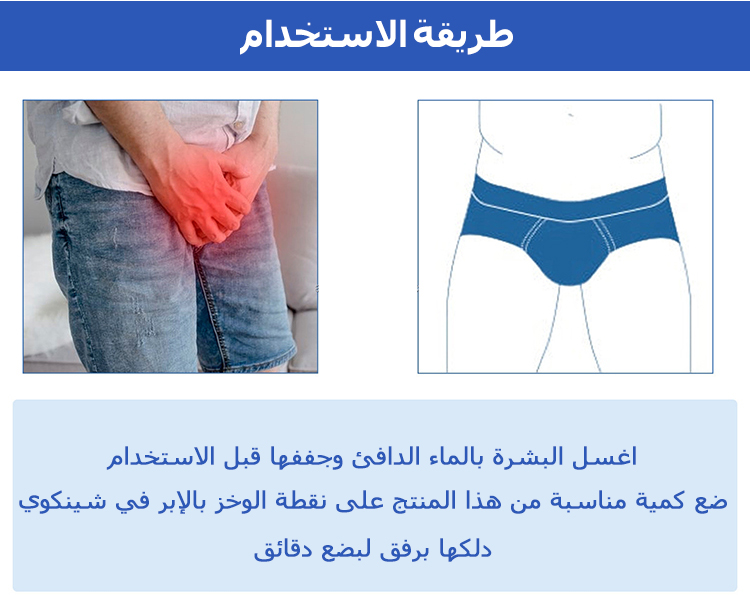 طريقة الاستخدام

اغسل البشرة بالماء الدافئ وجففها قبل الاستخدام
ضع كمية مناسبة من هذا المنتج على نقطة الوخز بالإبر في شينكوي
دلكها برفق لبضع دقائق